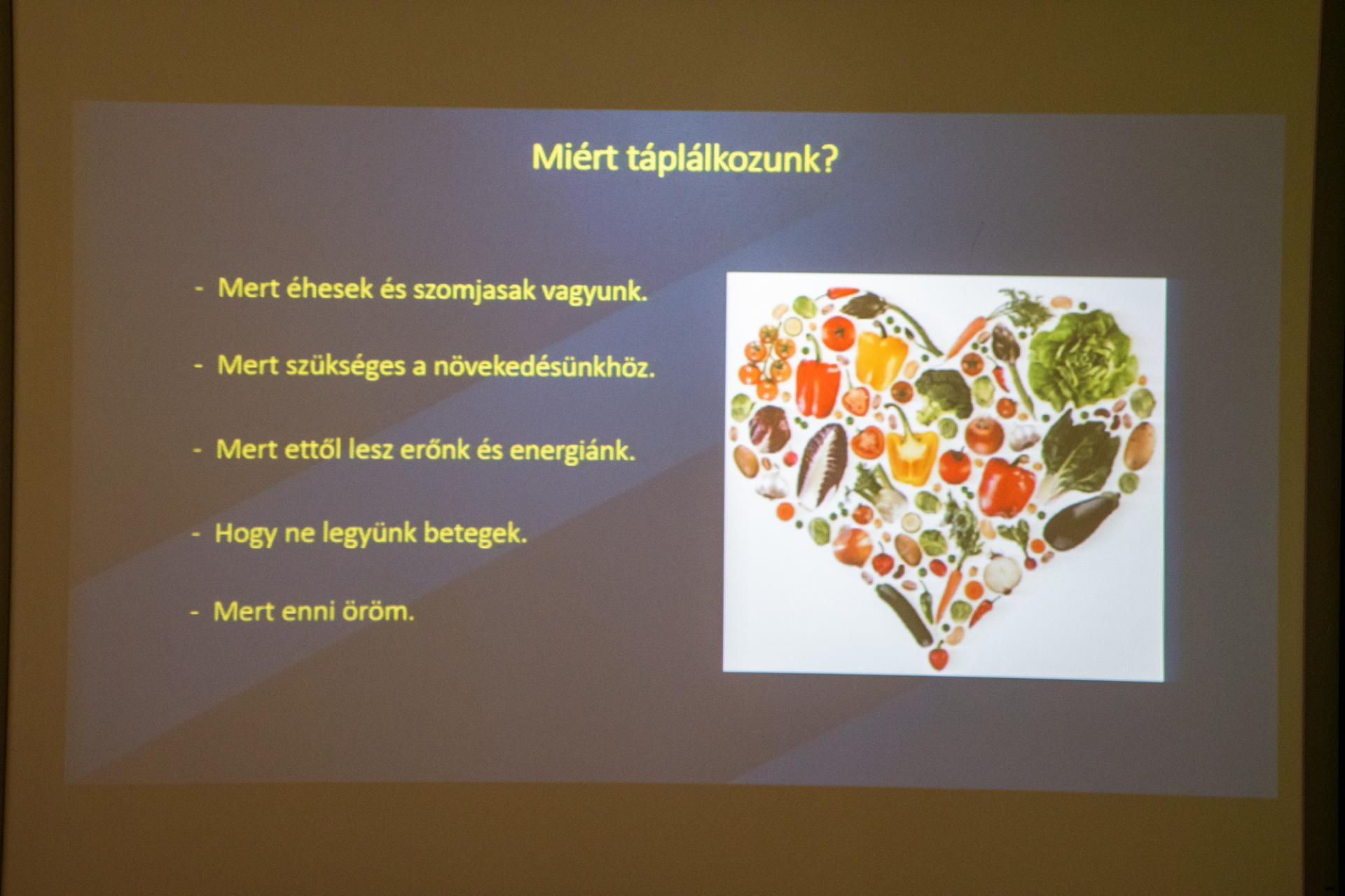 Miért táplálkozunk?

- Mert éhesek és szomjasak vagyunk.

- Mert szükséges a növekedésünkhöz.

- Mert ettől lesz erőnk és energiánk.

- Hogy ne legyünk betegek.

- Mert enni öröm.